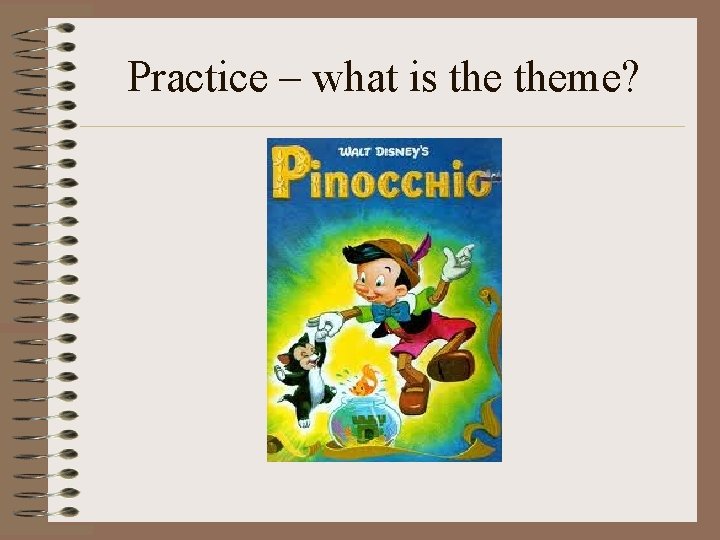 Practice – what is the theme?

WALT DISNEY'S
PINOCCHIO